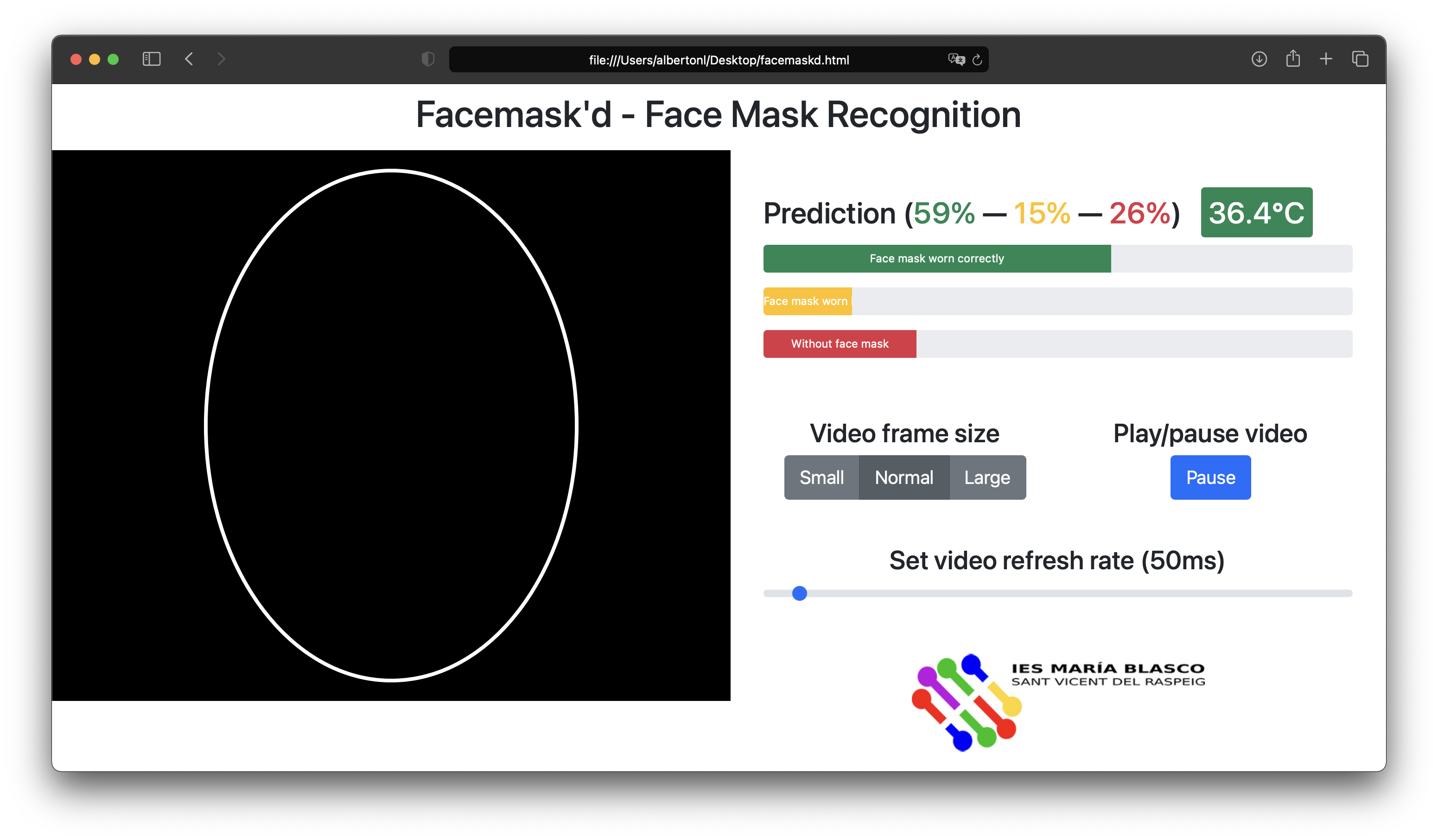 file:///Users/albertonl/Desktop/facemaskd.html

Facemask'd - Face Mask Recognition

Prediction (59% — 15% — 26%) 36.4°C

Face mask worn correctly

Face mask worn

Without face mask

Video frame size

Small Normal Large

Play/pause video

Pause

Set video refresh rate (50ms)

IES MARÍA BLASCO
SANT VICENT DEL RASPEIG